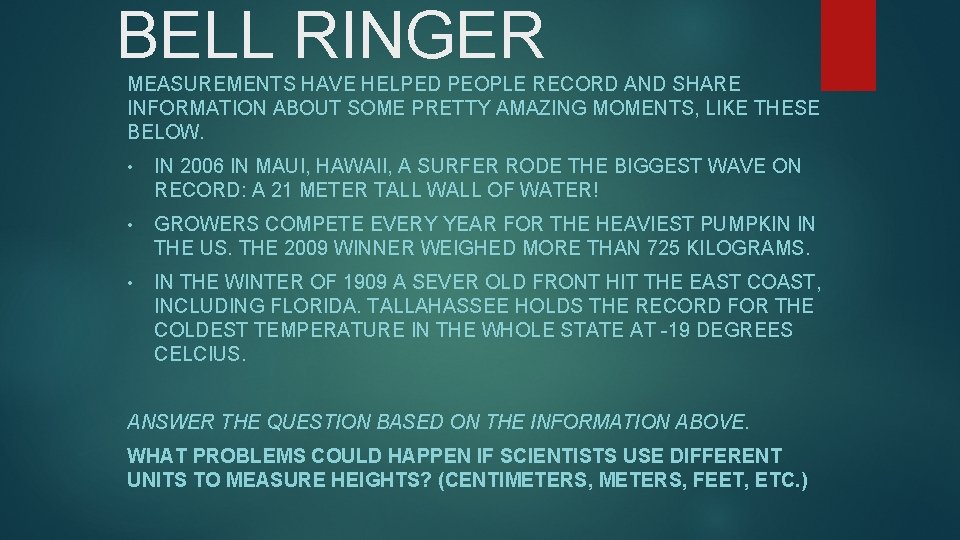 BELL RINGER

MEASUREMENTS HAVE HELPED PEOPLE RECORD AND SHARE INFORMATION ABOUT SOME PRETTY AMAZING MOMENTS, LIKE THESE BELOW.

• IN 2006 IN MAUI, HAWAII, A SURFER RODE THE BIGGEST WAVE ON RECORD: A 21 METER TALL WALL OF WATER!

• GROWERS COMPETE EVERY YEAR FOR THE HEAVIEST PUMPKIN IN THE US. THE 2009 WINNER WEIGHED MORE THAN 725 KILOGRAMS.

• IN THE WINTER OF 1909 A SEVER OLD FRONT HIT THE EAST COAST, INCLUDING FLORIDA. TALLAHASSEE HOLDS THE RECORD FOR THE COLDEST TEMPERATURE IN THE WHOLE STATE AT -19 DEGREES CELCIUS.

ANSWER THE QUESTION BASED ON THE INFORMATION ABOVE.

WHAT PROBLEMS COULD HAPPEN IF SCIENTISTS USE DIFFERENT UNITS TO MEASURE HEIGHTS? (CENTIMETERS, METERS, FEET, ETC.)